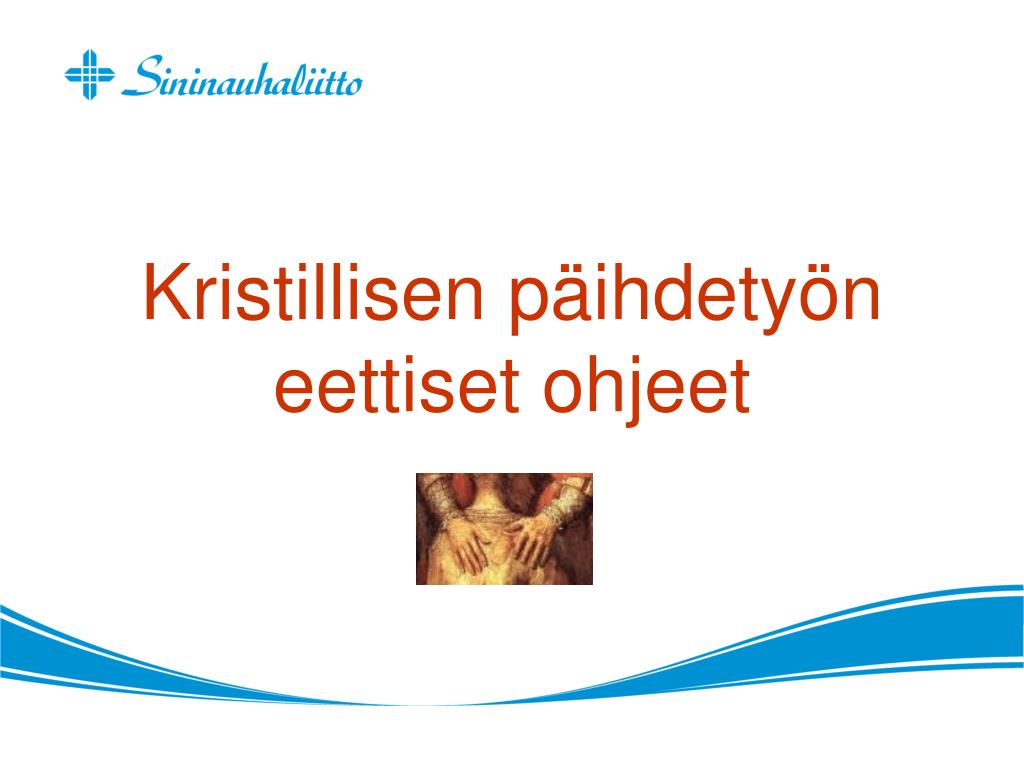 Sininauhaliitto

Kristillisen päihdetyön eettiset ohjeet